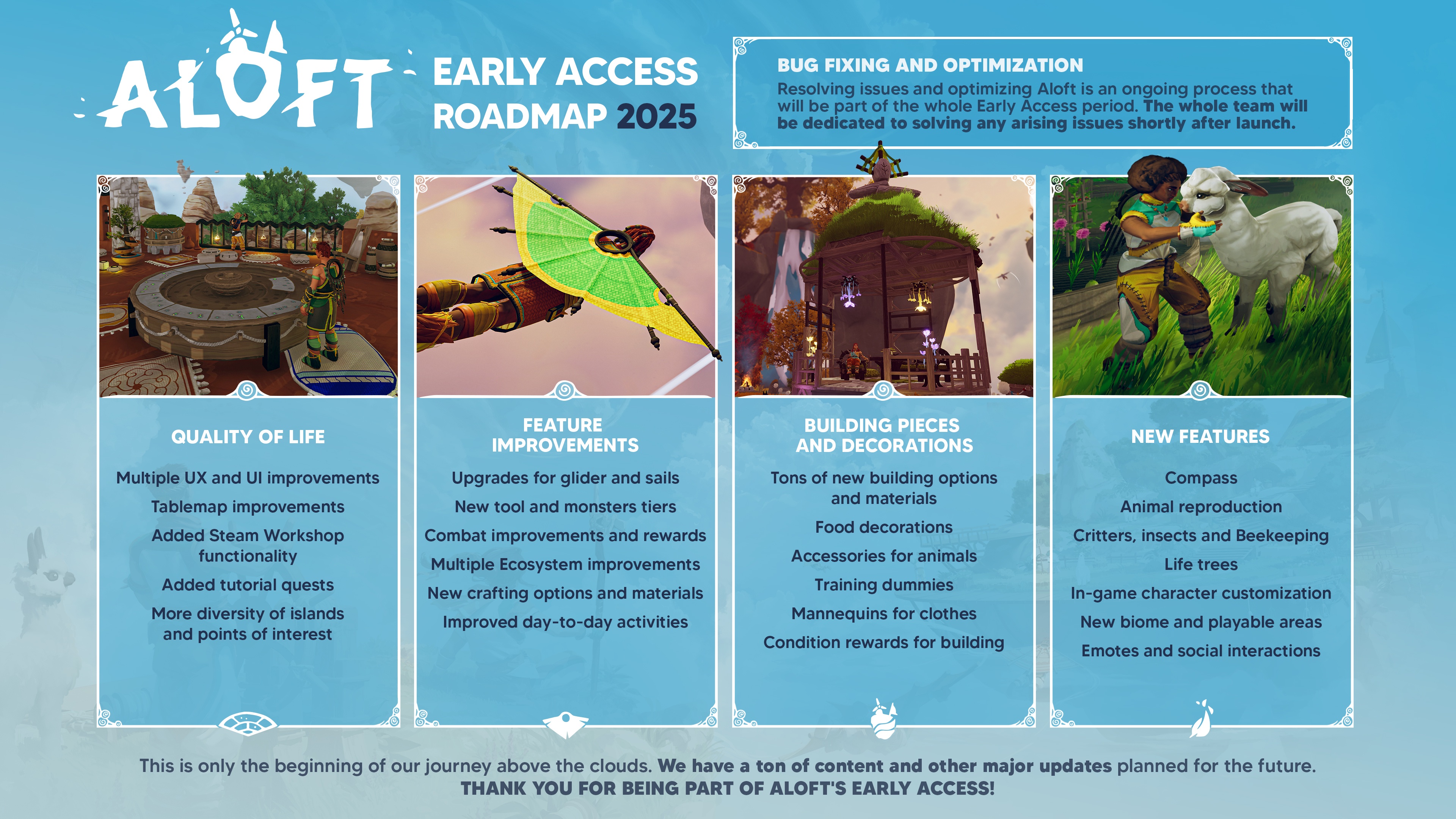 ALOFT

EARLY ACCESS ROADMAP 2025

BUG FIXING AND OPTIMIZATION

Resolving issues and optimizing Aloft is an ongoing process that will be part of the whole Early Access period. The whole team will be dedicated to solving any arising issues shortly after launch.

QUALITY OF LIFE

Multiple UX and UI improvements

Tablemap improvements

Added Steam Workshop functionality

Added tutorial quests

More diversity of islands and points of interest

FEATURE IMPROVEMENTS

Upgrades for glider and sails

New tool and monsters tiers

Combat improvements and rewards

Multiple Ecosystem improvements

New crafting options and materials

Improved day-to-day activities

BUILDING PIECES AND DECORATIONS

Tons of new building options and materials

Food decorations

Accessories for animals

Training dummies

Mannequins for clothes

Condition rewards for building

NEW FEATURES

Compass

Animal reproduction

Critters, insects and Beekeeping

Life trees

In-game character customization

New biome and playable areas

Emotes and social interactions

This is only the beginning of our journey above the clouds. We have a ton of content and other major updates planned for the future.
THANK YOU FOR BEING PART OF ALOFT'S EARLY ACCESS!